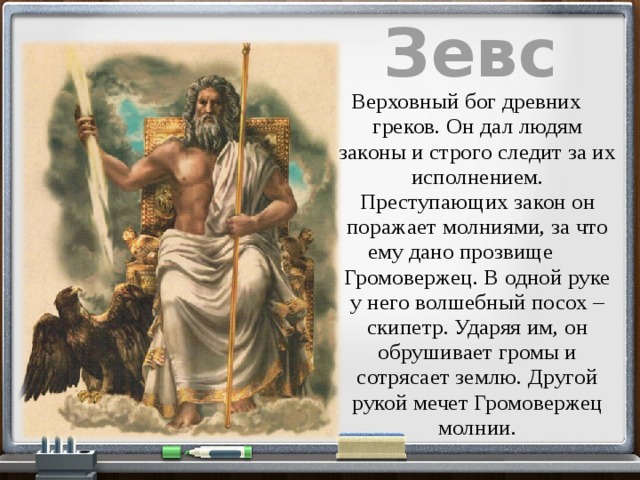 Зевс

Верховный бог древних греков. Он дал людям законы и строго следит за их исполнением. Преступающих закон он поражает молниями, за что ему дано прозвище Громовержец. В одной руке у него волшебный посох – скипетр. Ударяя им, он обрушивает громы и сотрясает землю. Другой рукой мечет Громовержец молнии.